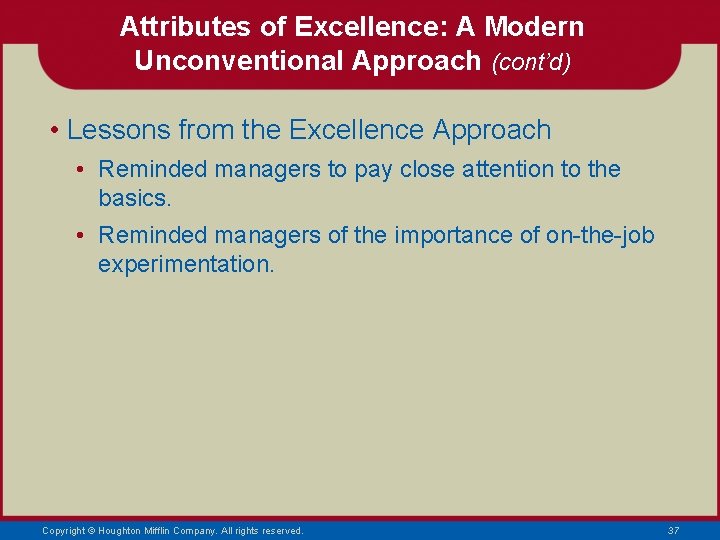 Attributes of Excellence: A Modern Unconventional Approach (cont'd)

• Lessons from the Excellence Approach
  • Reminded managers to pay close attention to the basics.
  • Reminded managers of the importance of on-the-job experimentation.

Copyright © Houghton Mifflin Company. All rights reserved.

37